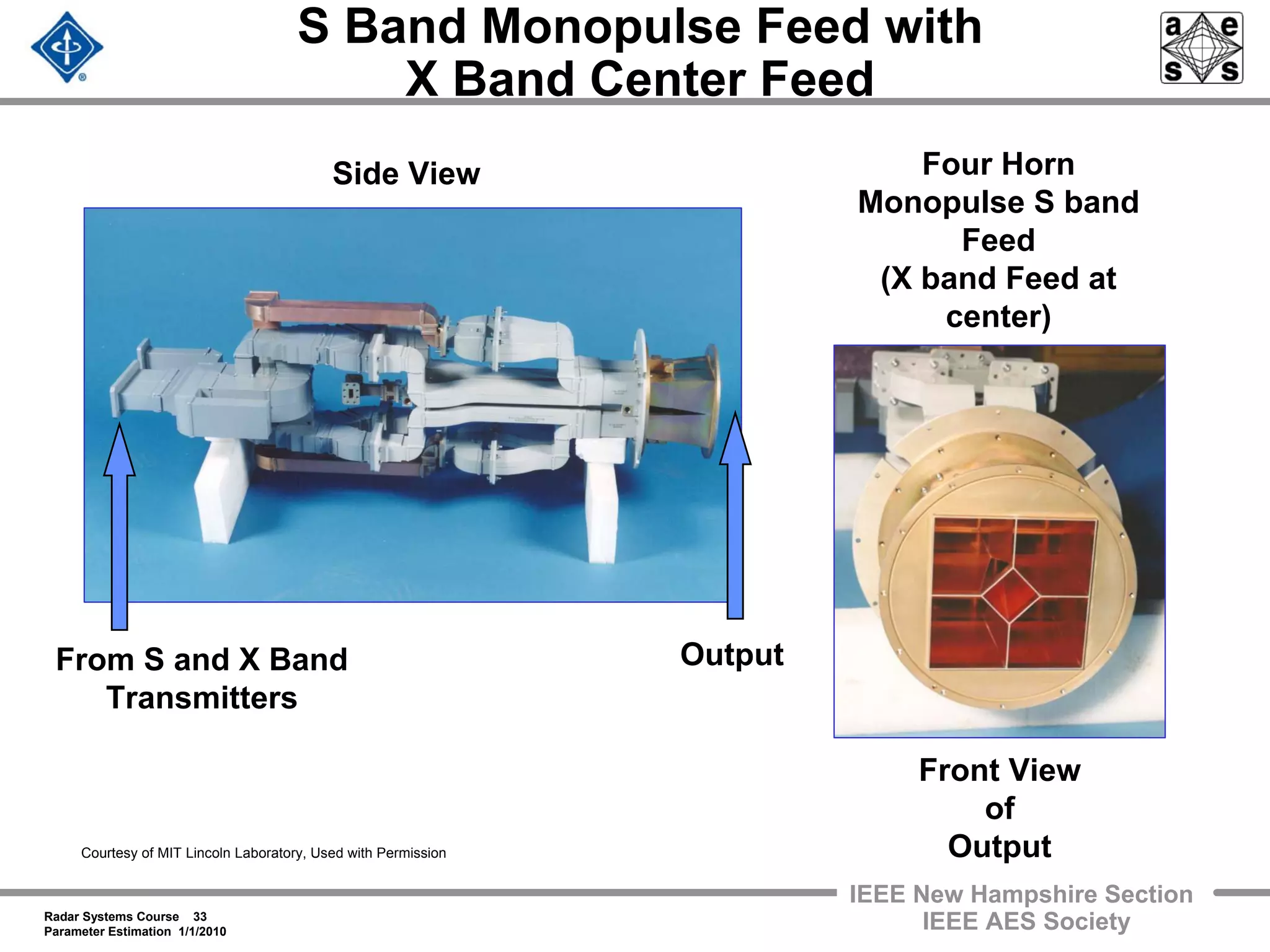 S Band Monopulse Feed with X Band Center Feed

a e
s s

Side View

Four Horn Monopulse S band Feed (X band Feed at center)

From S and X Band Transmitters

Output

Front View of Output

Courtesy of MIT Lincoln Laboratory, Used with Permission

Radar Systems Course 33
Parameter Estimation 1/1/2010

IEEE New Hampshire Section
IEEE AES Society